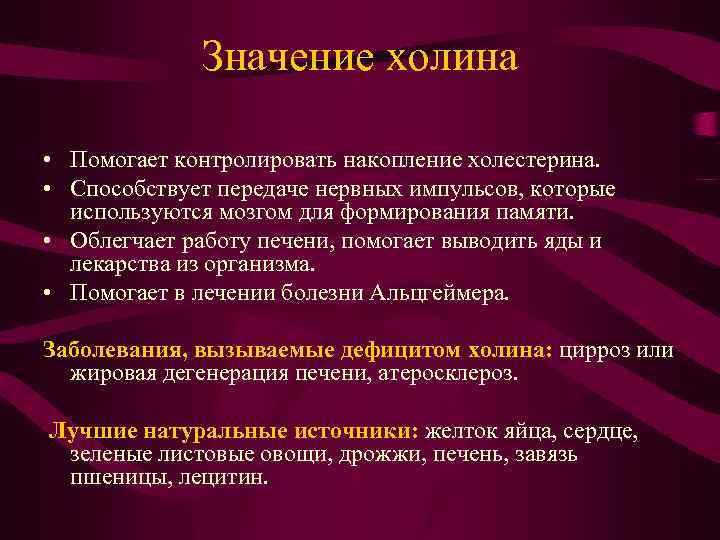 Значение холина

• Помогает контролировать накопление холестерина.
• Способствует передаче нервных импульсов, которые используются мозгом для формирования памяти.
• Облегчает работу печени, помогает выводить яды и лекарства из организма.
• Помогает в лечении болезни Альцгеймера.

Заболевания, вызываемые дефицитом холина: цирроз или жировая дегенерация печени, атеросклероз.

Лучшие натуральные источники: желток яйца, сердце, зеленые листовые овощи, дрожжи, печень, завязь пшеницы, лецитин.